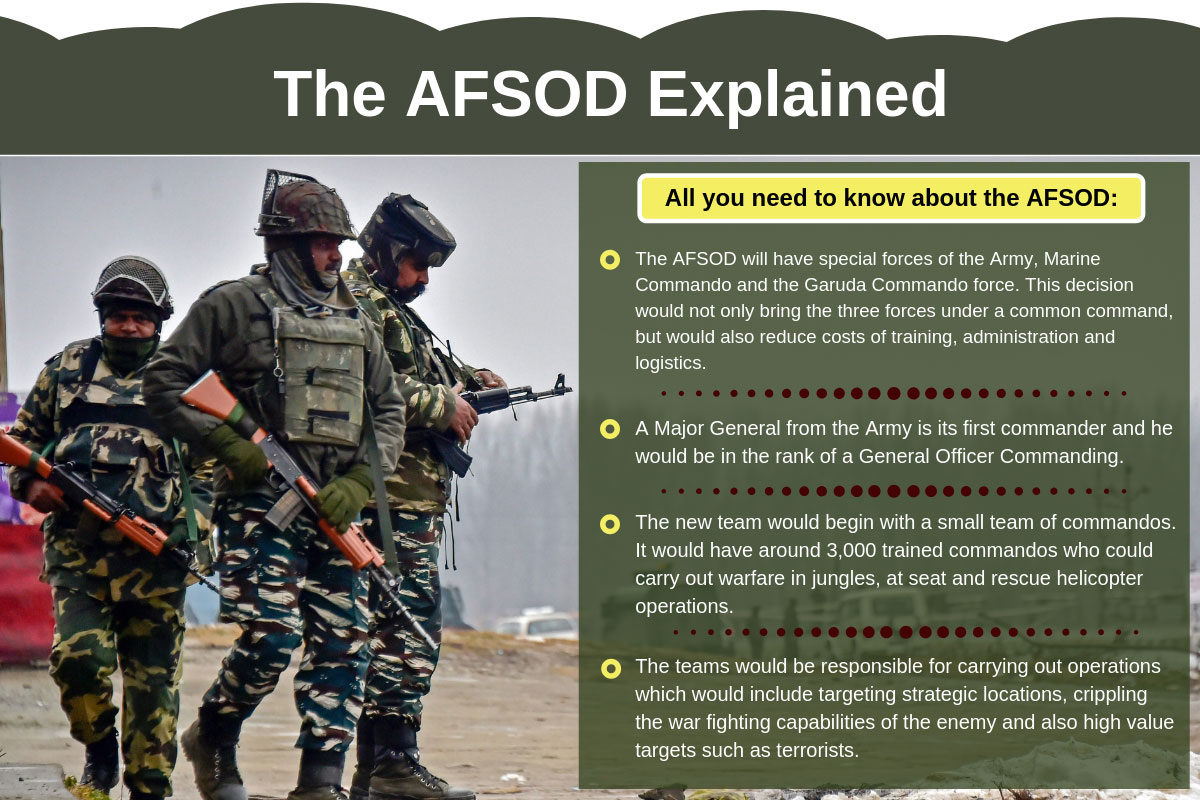 The AFSOD Explained

All you need to know about the AFSOD:

The AFSOD will have special forces of the Army, Marine Commando and the Garuda Commando force. This decision would not only bring the three forces under a common command, but would also reduce costs of training, administration and logistics.

A Major General from the Army is its first commander and he would be in the rank of a General Officer Commanding.

The new team would begin with a small team of commandos. It would have around 3,000 trained commandos who could carry out warfare in jungles, at seat and rescue helicopter operations.

The teams would be responsible for carrying out operations which would include targeting strategic locations, crippling the war fighting capabilities of the enemy and also high value targets such as terrorists.